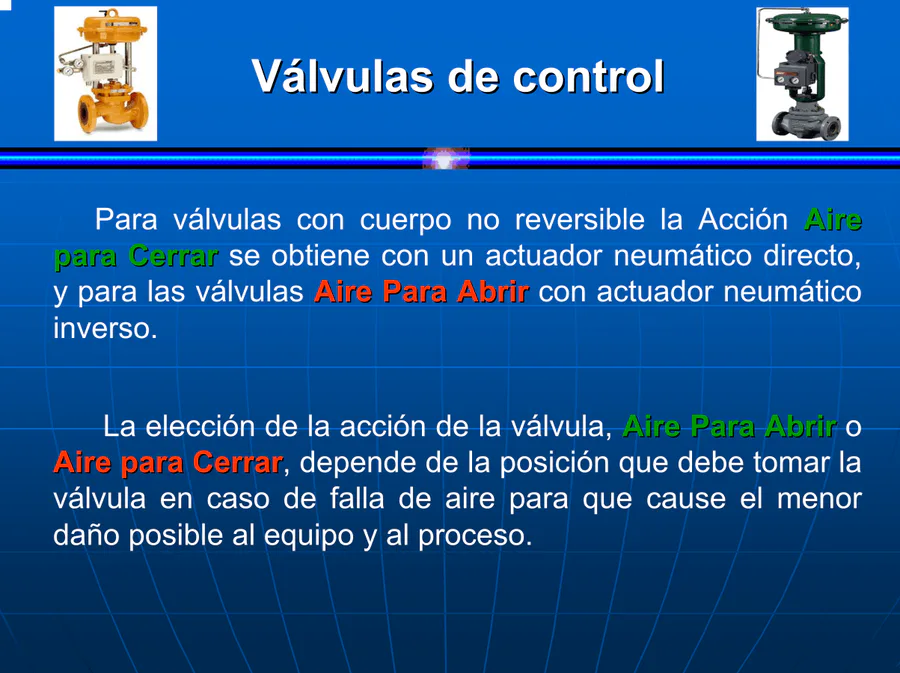 Válvulas de control

Para válvulas con cuerpo no reversible la Acción Aire para Cerrar se obtiene con un actuador neumático directo, y para las válvulas Aire Para Abrir con actuador neumático inverso.

La elección de la acción de la válvula, Aire Para Abrir o Aire para Cerrar, depende de la posición que debe tomar la válvula en caso de falla de aire para que cause el menor daño posible al equipo y al proceso.